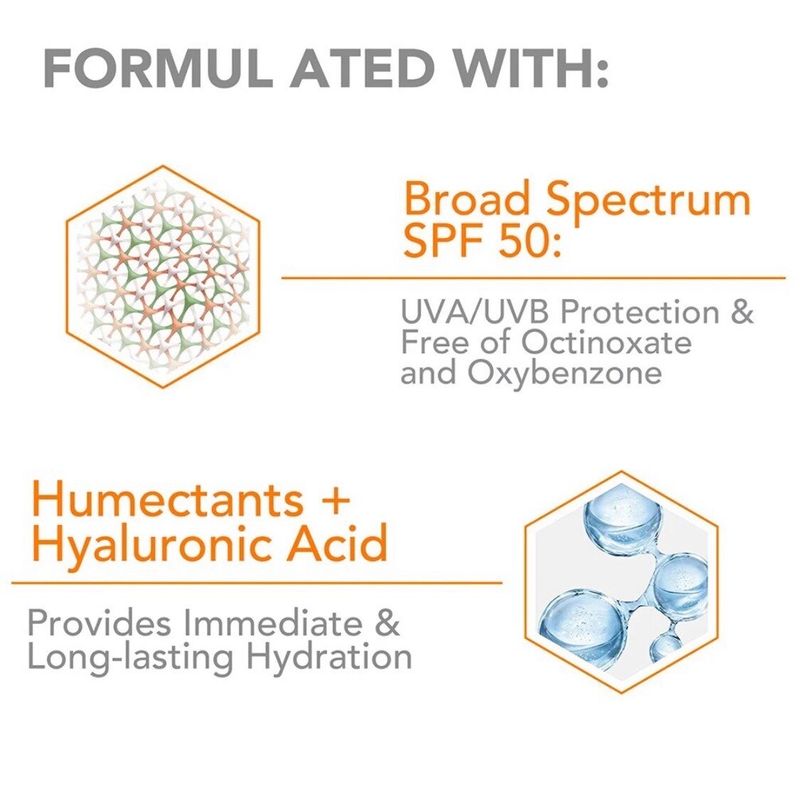 FORMUL ATED WITH:

Broad Spectrum SPF 50:

UVA/UVB Protection & Free of Octinoxate and Oxybenzone

Humectants + Hyaluronic Acid

Provides Immediate & Long-lasting Hydration